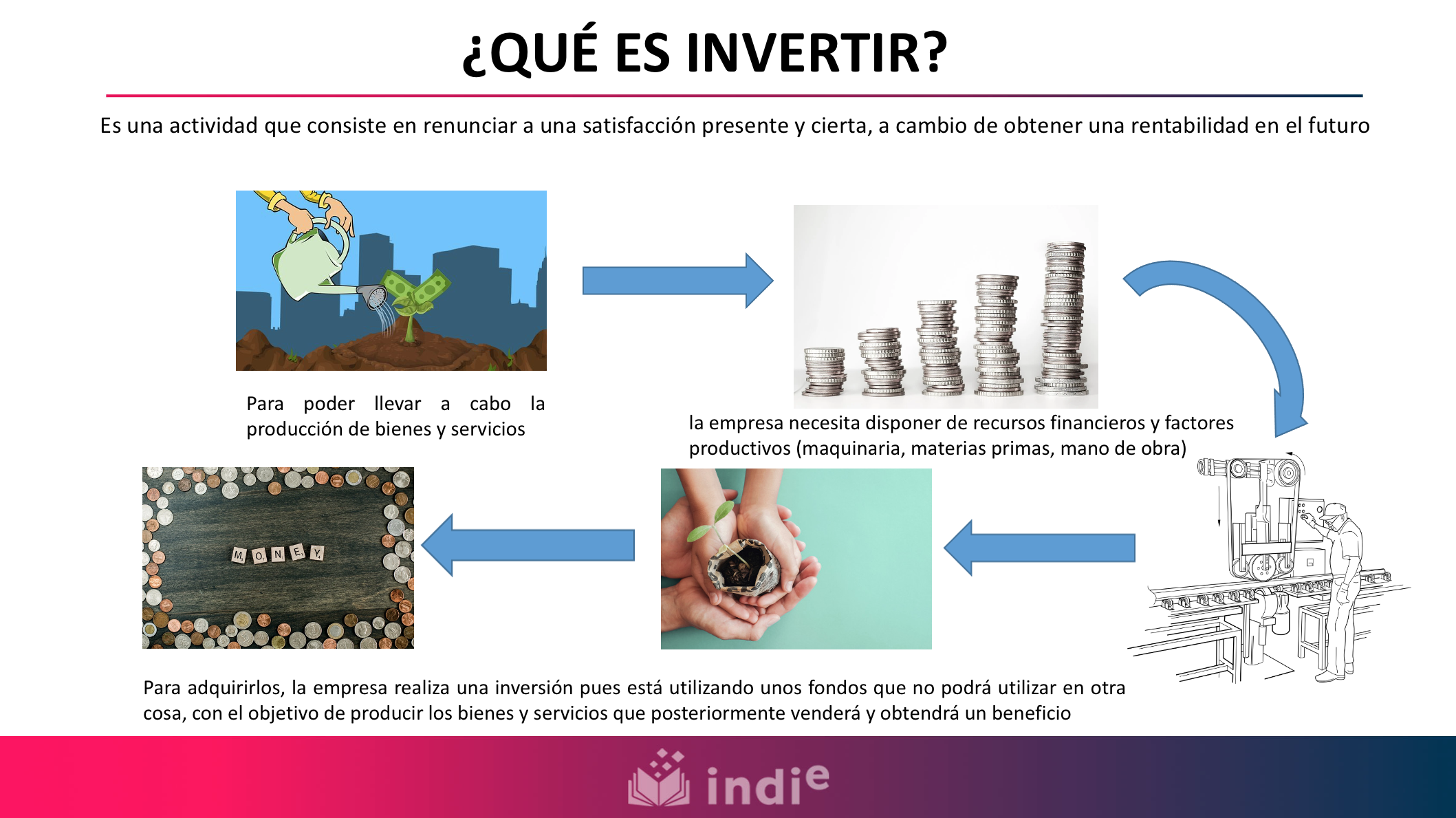 ¿QUÉ ES INVERTIR?

Es una actividad que consiste en renunciar a una satisfacción presente y cierta, a cambio de obtener una rentabilidad en el futuro

Para poder llevar a cabo la producción de bienes y servicios

la empresa necesita disponer de recursos financieros y factores productivos (maquinaria, materias primas, mano de obra)

MONEY

Para adquirirlos, la empresa realiza una inversión pues está utilizando unos fondos que no podrá utilizar en otra cosa, con el objetivo de producir los bienes y servicios que posteriormente venderá y obtendrá un beneficio

indie